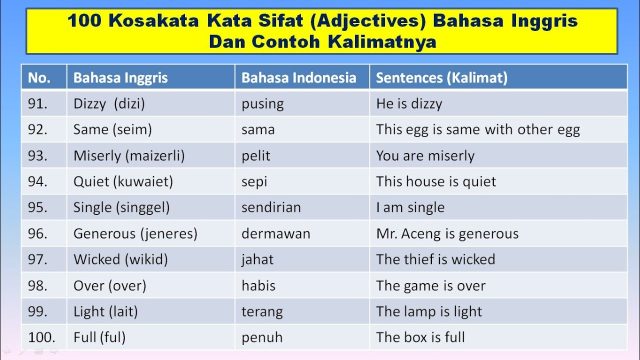 100 Kosakata Kata Sifat (Adjectives) Bahasa Inggris Dan Contoh Kalimatnya

| No. | Bahasa Inggris | Bahasa Indonesia | Sentences (Kalimat) |
|---|---|---|---|
| 91. | Dizzy (dizi) | pusing | He is dizzy |
| 92. | Same (seim) | sama | This egg is same with other egg |
| 93. | Miserly (maizerli) | pelit | You are miserly |
| 94. | Quiet (kuwaiet) | sepi | This house is quiet |
| 95. | Single (singgel) | sendirian | I am single |
| 96. | Generous (jeneres) | dermawan | Mr. Aceng is generous |
| 97. | Wicked (wikid) | jahat | The thief is wicked |
| 98. | Over (over) | habis | The game is over |
| 99. | Light (lait) | terang | The lamp is light |
| 100. | Full (ful) | penuh | The box is full |